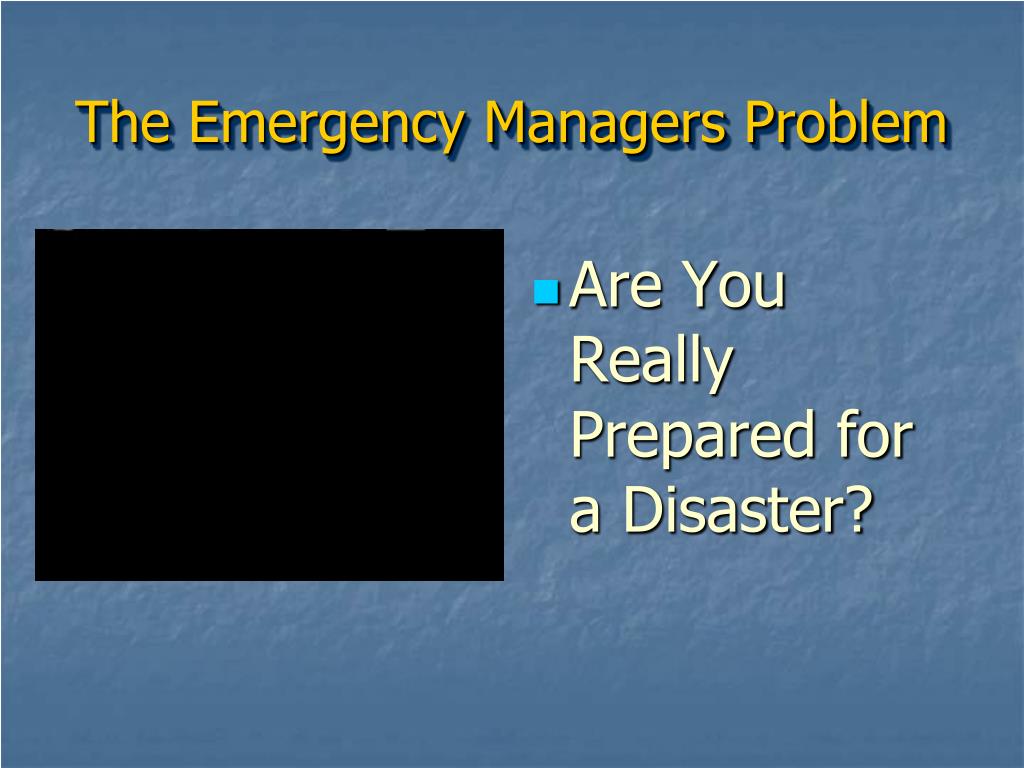 The Emergency Managers Problem

Are You Really Prepared for a Disaster?